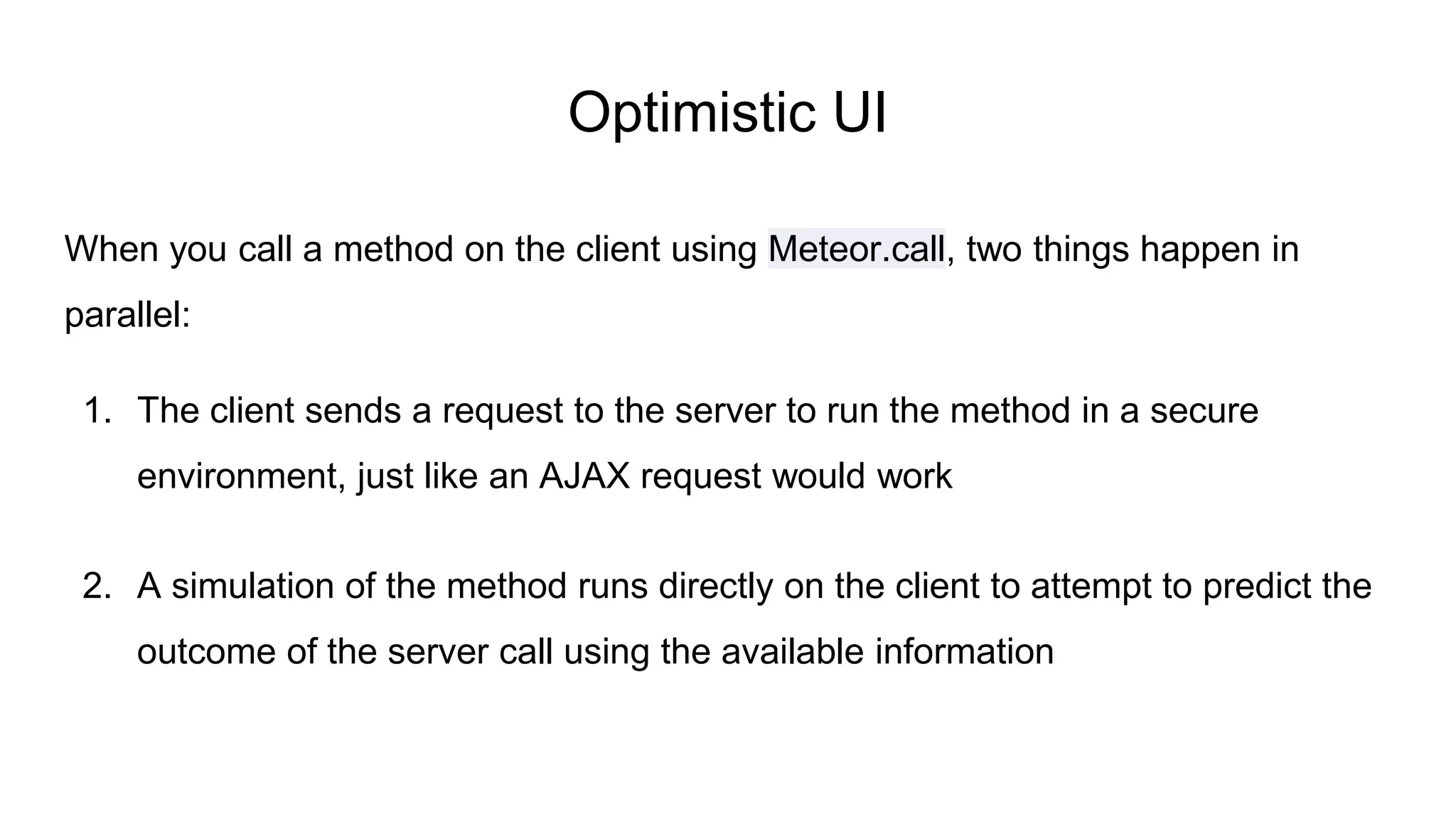 Optimistic UI

When you call a method on the client using Meteor.call, two things happen in parallel:

1. The client sends a request to the server to run the method in a secure environment, just like an AJAX request would work

2. A simulation of the method runs directly on the client to attempt to predict the outcome of the server call using the available information